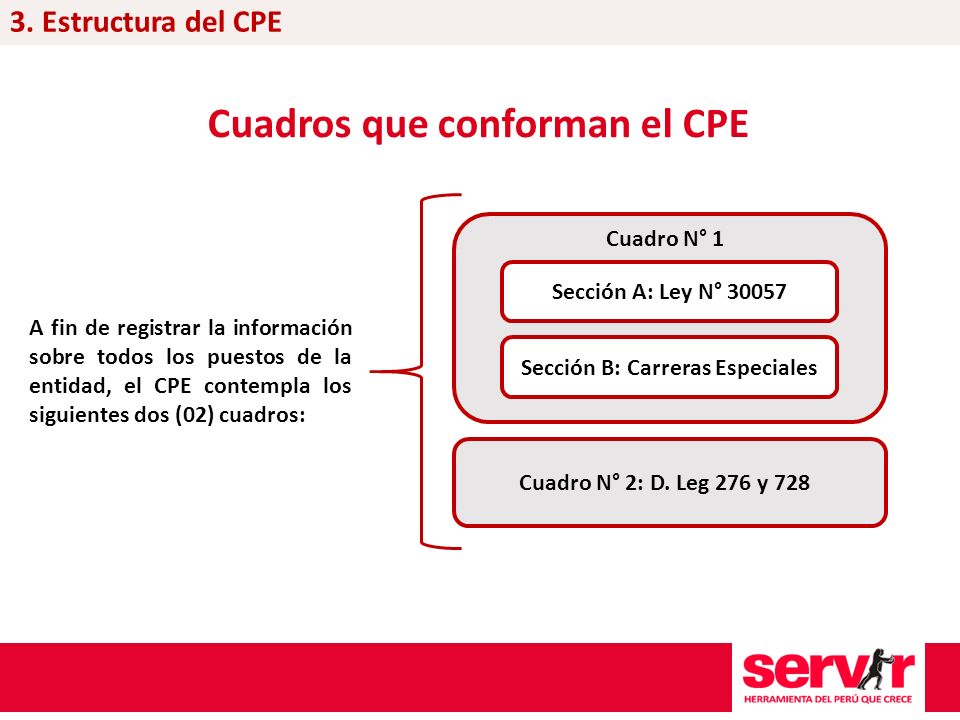 3. Estructura del CPE

Cuadros que conforman el CPE

A fin de registrar la información sobre todos los puestos de la entidad, el CPE contempla los siguientes dos (02) cuadros:

Cuadro N° 1

Sección A: Ley N° 30057

Sección B: Carreras Especiales

Cuadro N° 2: D. Leg 276 y 728

servir
HERRAMIENTA DEL PERÚ QUE CRECE